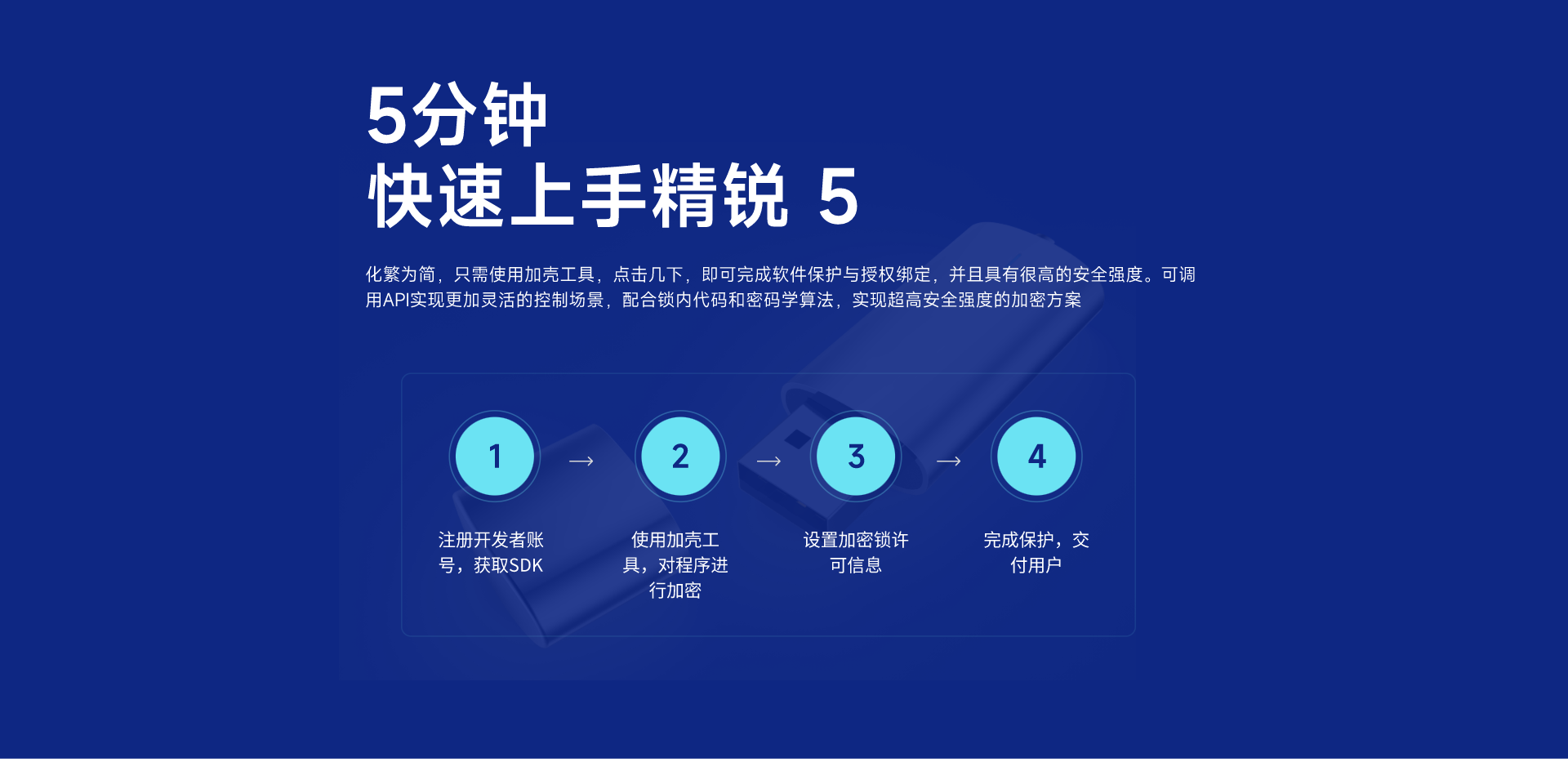 5分钟
快速上手精锐 5

化繁为简，只需使用加壳工具，点击几下，即可完成软件保护与授权绑定，并且具有很高的安全强度。可调用API实现更加灵活的控制场景，配合锁内代码和密码学算法，实现超高安全强度的加密方案

1 → 2 → 3 → 4

注册开发者账号，获取SDK

使用加壳工具，对程序进行加密

设置加密锁许可信息

完成保护，交付用户